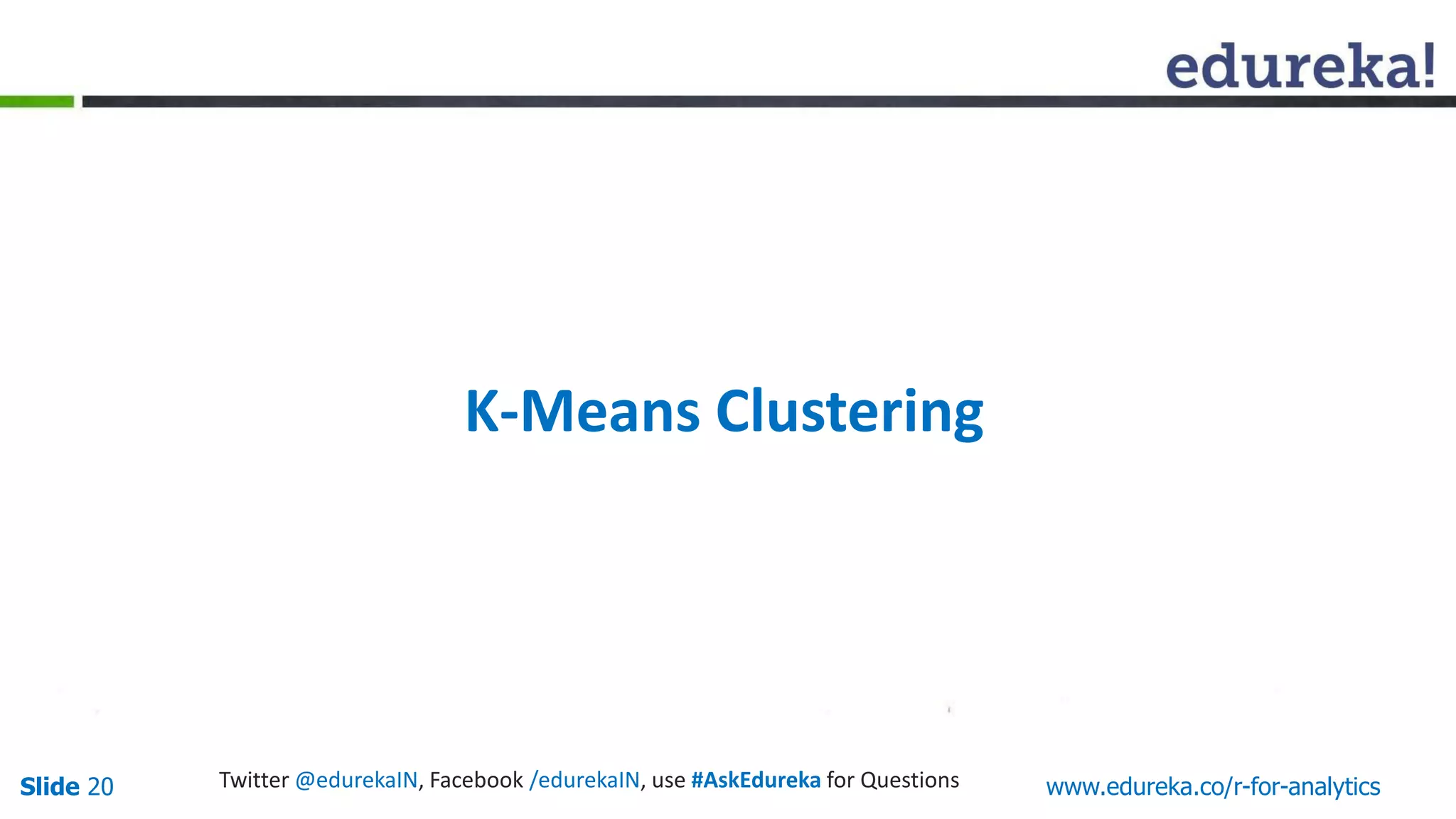 edureka!

K-Means Clustering

Slide 20

Twitter @edurekaIN, Facebook /edurekaIN, use #AskEdureka for Questions

www.edureka.co/r-for-analytics